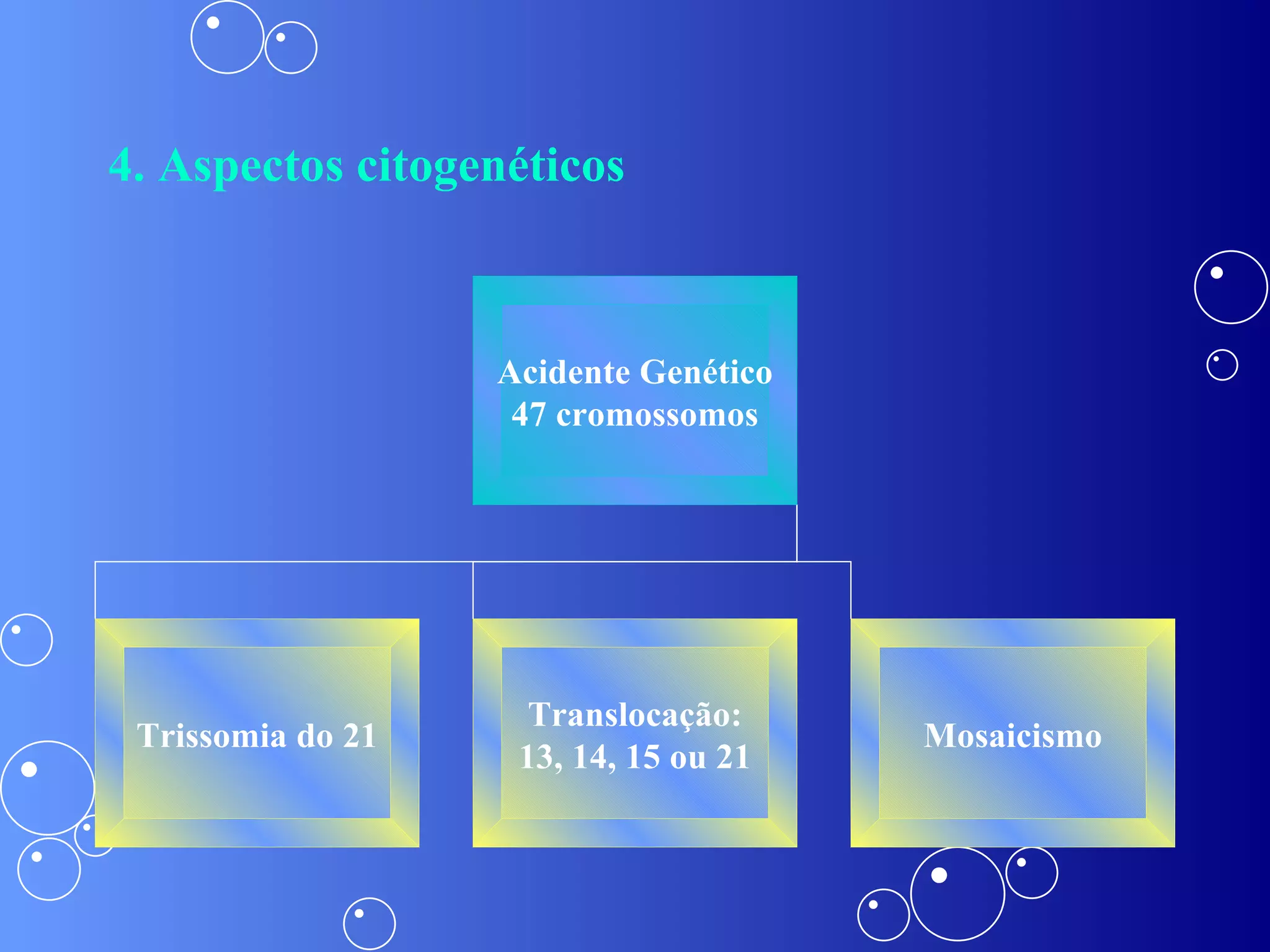 4. Aspectos citogenéticos

Acidente Genético
47 cromossomos

Trissomia do 21

Translocação:
13, 14, 15 ou 21

Mosaicismo